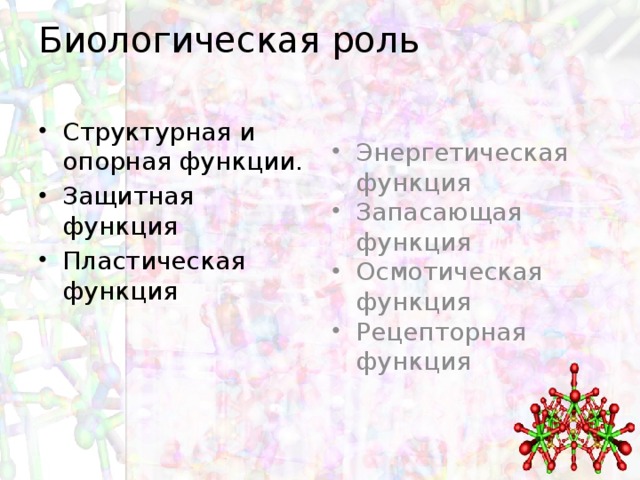 Биологическая роль

• Структурная и опорная функции.
• Защитная функция
• Пластическая функция

• Энергетическая функция
• Запасающая функция
• Осмотическая функция
• Рецепторная функция